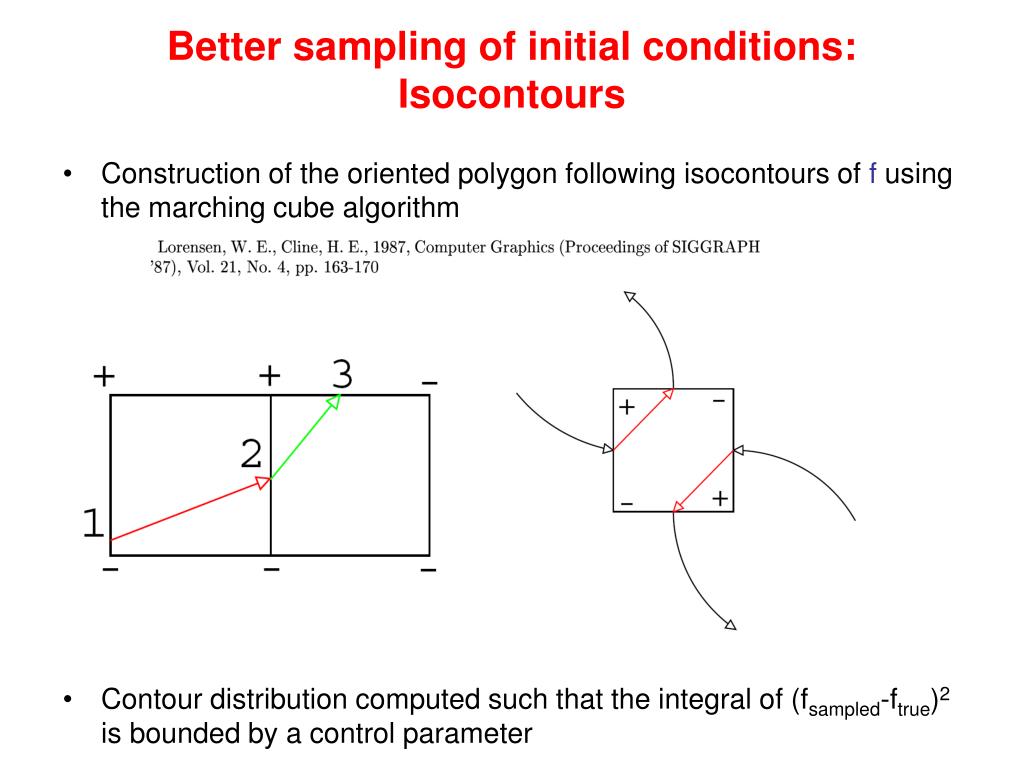 Better sampling of initial conditions: Isocontours

• Construction of the oriented polygon following isocontours of f using the marching cube algorithm

Lorensen, W. E., Cline, H. E., 1987, Computer Graphics (Proceedings of SIGGRAPH '87), Vol. 21, No. 4, pp. 163-170

+ + 3 −
2
1
− − −

+ −
− +

• Contour distribution computed such that the integral of $(f_{sampled}-f_{true})^2$ is bounded by a control parameter